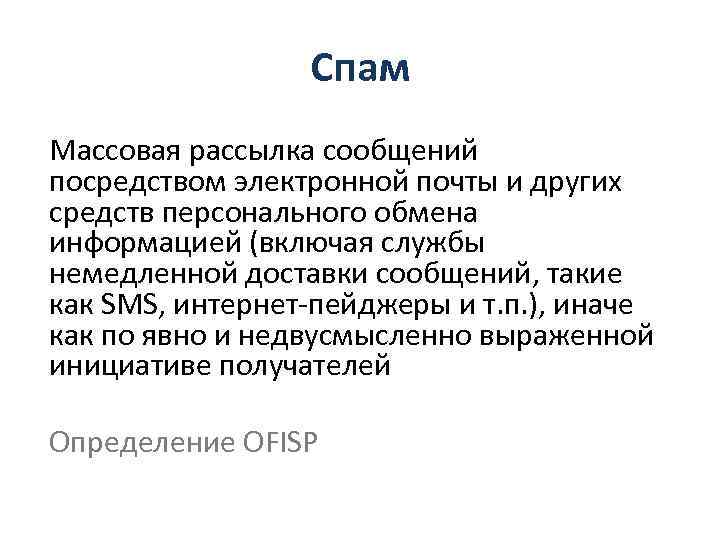 Спам

Массовая рассылка сообщений посредством электронной почты и других средств персонального обмена информацией (включая службы немедленной доставки сообщений, такие как SMS, интернет-пейджеры и т.п.), иначе как по явно и недвусмысленно выраженной инициативе получателей

Определение OFISP